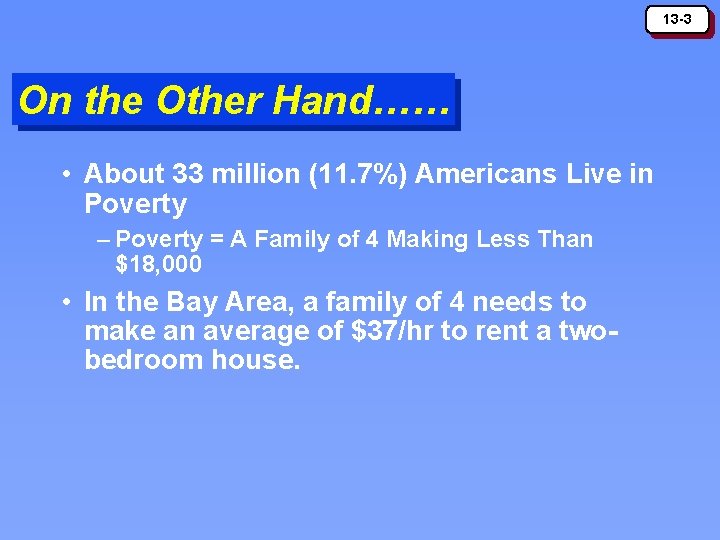 13-3

On the Other Hand……

• About 33 million (11.7%) Americans Live in Poverty

– Poverty = A Family of 4 Making Less Than $18,000

• In the Bay Area, a family of 4 needs to make an average of $37/hr to rent a two-bedroom house.